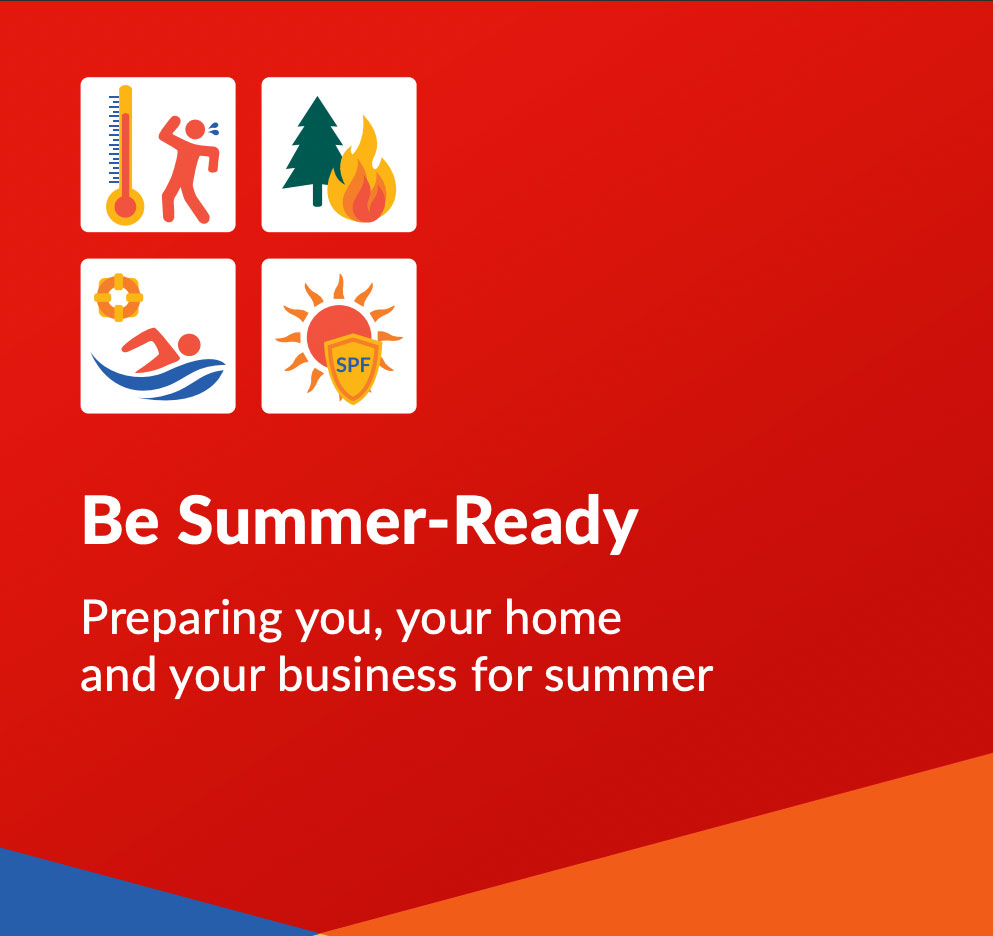 SPF

Be Summer-Ready

Preparing you, your home and your business for summer